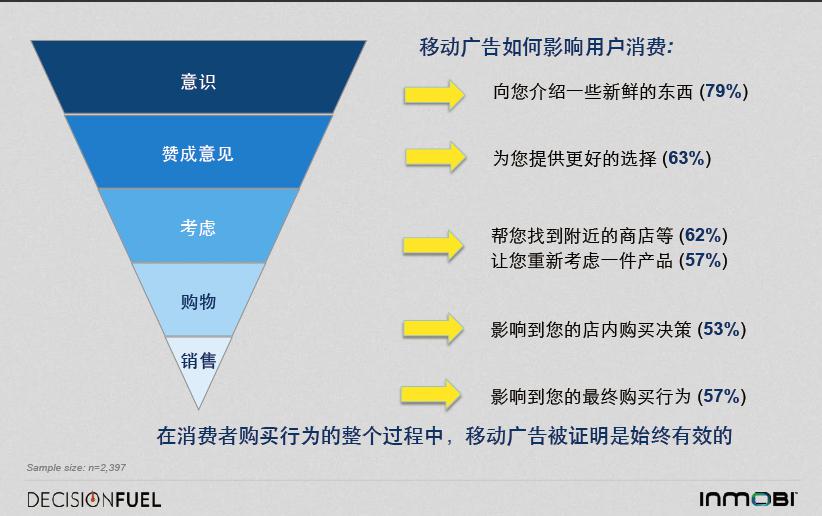 意识

赞成意见

考虑

购物

销售

移动广告如何影响用户消费:

向您介绍一些新鲜的东西 (79%)

为您提供更好的选择 (63%)

帮您找到附近的商店等 (62%)
让您重新考虑一件产品 (57%)

影响到您的店内购买决策 (53%)

影响到您的最终购买行为 (57%)

在消费者购买行为的整个过程中，移动广告被证明是始终有效的

Sample size: n=2,397

DECISIONFUEL

INMOBI